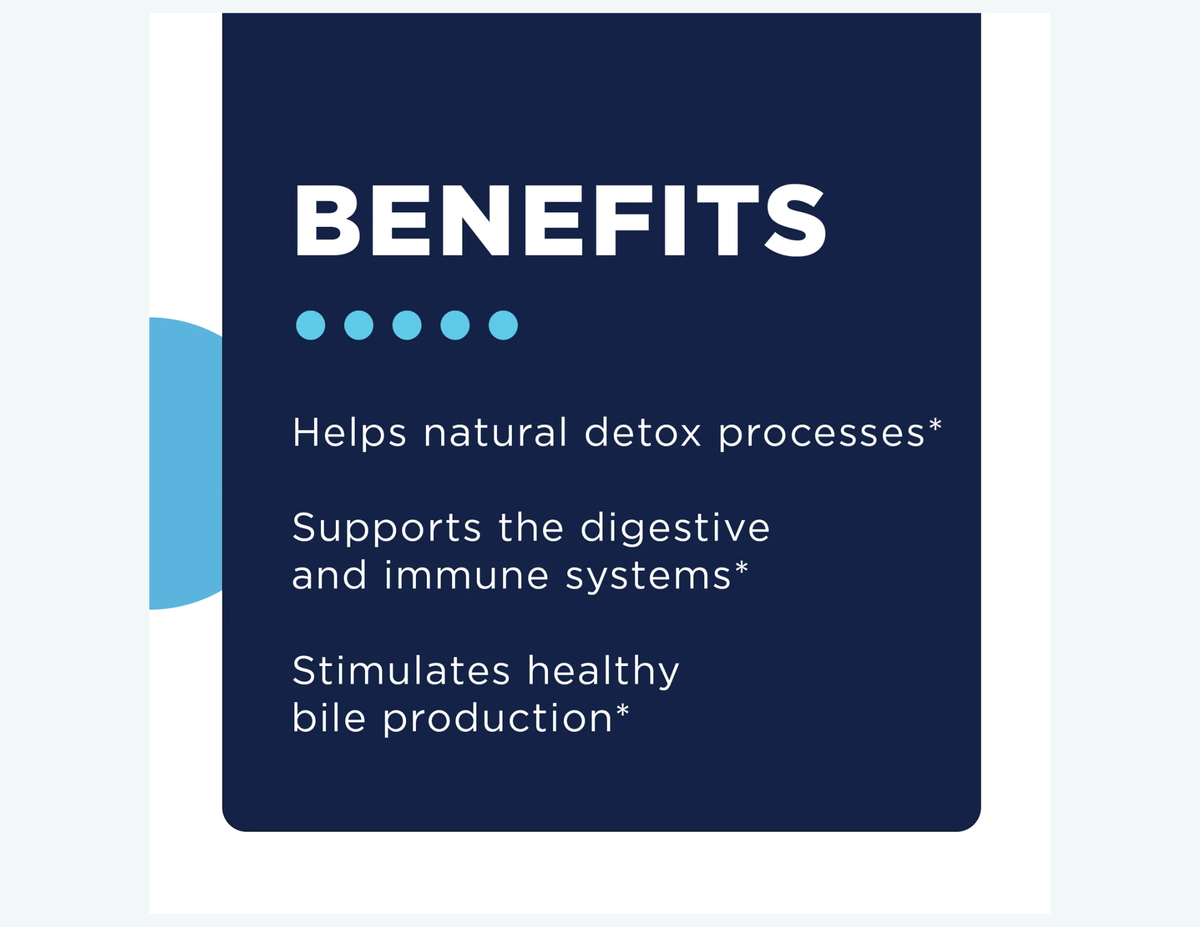 BENEFITS

Helps natural detox processes*

Supports the digestive and immune systems*

Stimulates healthy bile production*